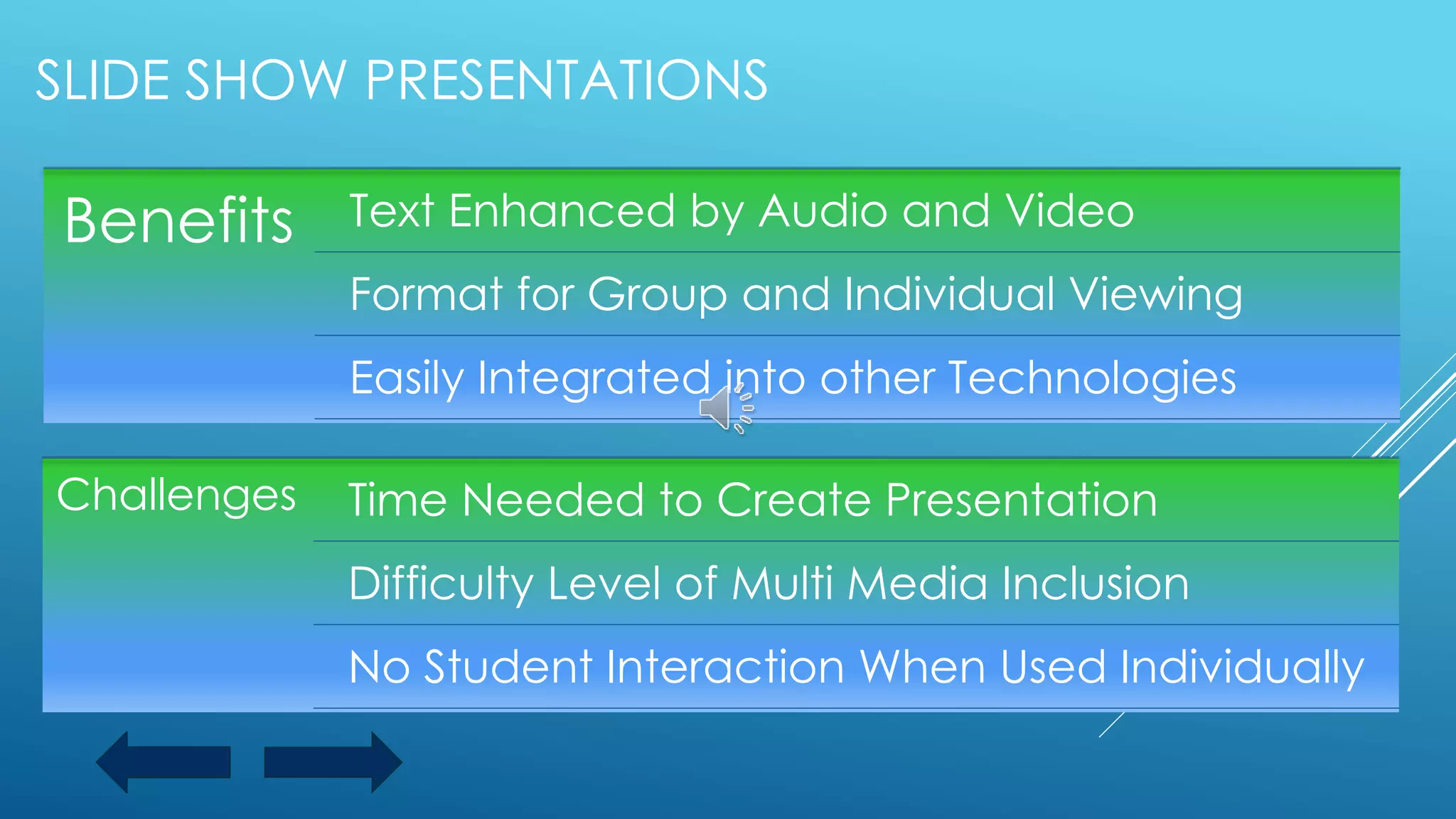 SLIDE SHOW PRESENTATIONS

Benefits

Text Enhanced by Audio and Video

Format for Group and Individual Viewing

Easily Integrated into other Technologies

Challenges

Time Needed to Create Presentation

Difficulty Level of Multi Media Inclusion

No Student Interaction When Used Individually